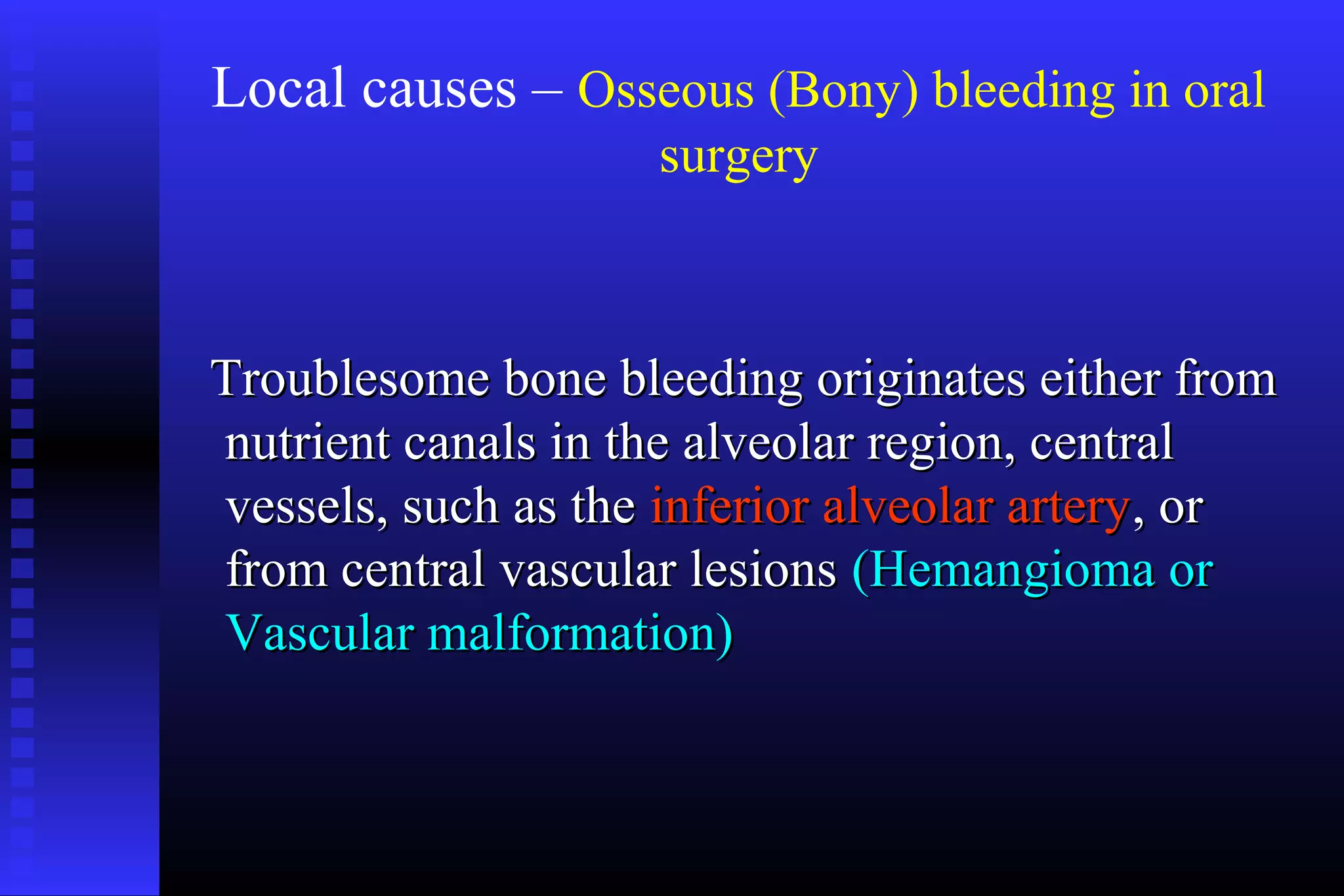 Local causes – Osseous (Bony) bleeding in oral surgery

Troublesome bone bleeding originates either from nutrient canals in the alveolar region, central vessels, such as the inferior alveolar artery, or from central vascular lesions (Hemangioma or Vascular malformation)